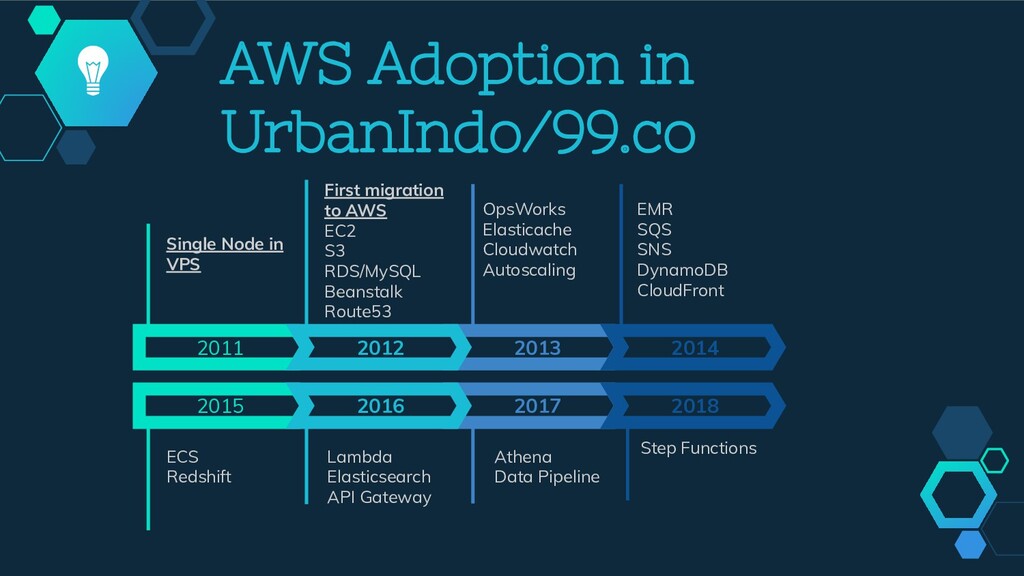 AWS Adoption in UrbanIndo/99.co

Single Node in VPS

First migration to AWS
EC2
S3
RDS/MySQL
Beanstalk
Route53

OpsWorks
Elasticache
Cloudwatch
Autoscaling

EMR
SQS
SNS
DynamoDB
CloudFront

2011 2012 2013 2014

2015 2016 2017 2018

ECS
Redshift

Lambda
Elasticsearch
API Gateway

Athena
Data Pipeline

Step Functions